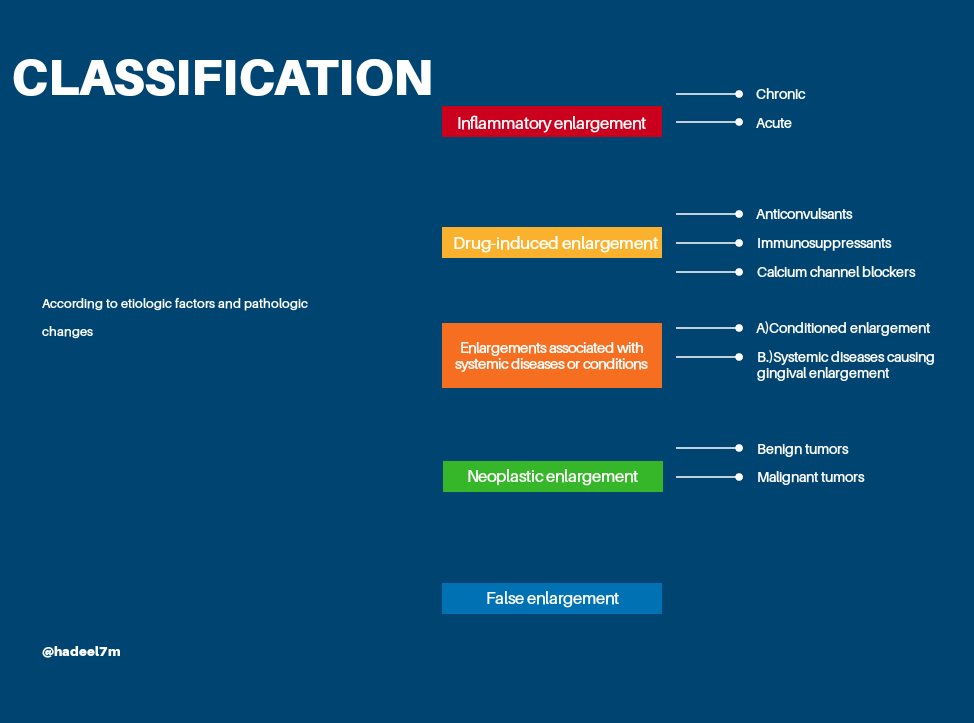 CLASSIFICATION

According to etiologic factors and pathologic changes

Inflammatory enlargement

Chronic

Acute

Drug-induced enlargement

Anticonvulsants

Immunosuppressants

Calcium channel blockers

Enlargements associated with systemic diseases or conditions

A)Conditioned enlargement

B.)Systemic diseases causing gingival enlargement

Neoplastic enlargement

Benign tumors

Malignant tumors

False enlargement

@hadeel7m